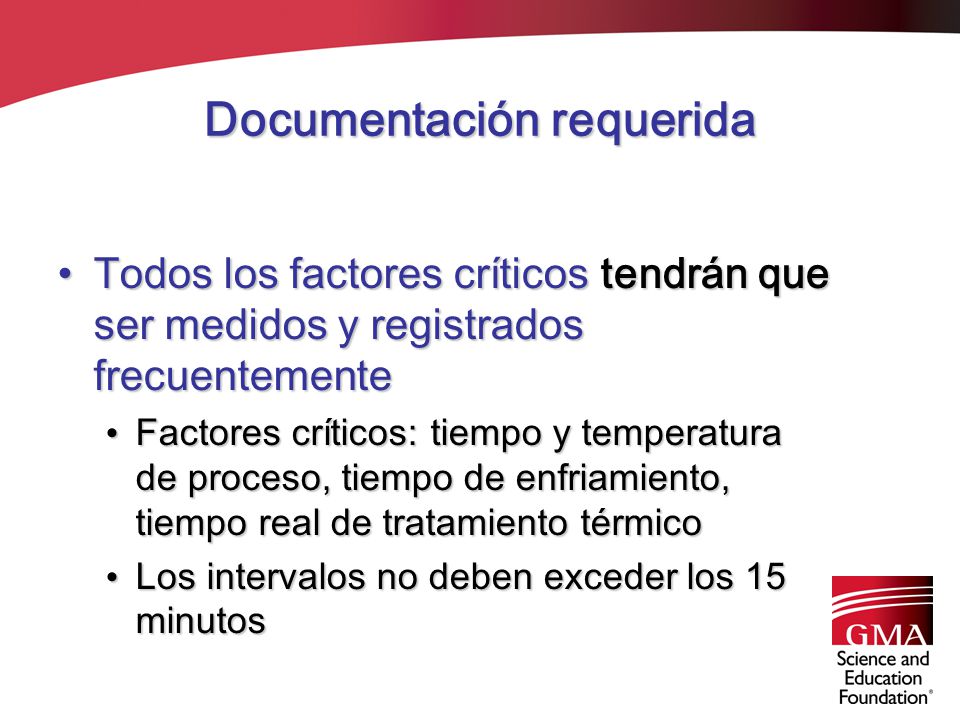 Documentación requerida

• Todos los factores críticos tendrán que ser medidos y registrados frecuentemente

• Factores críticos: tiempo y temperatura de proceso, tiempo de enfriamiento, tiempo real de tratamiento térmico

• Los intervalos no deben exceder los 15 minutos

GMA
Science and Education Foundation®